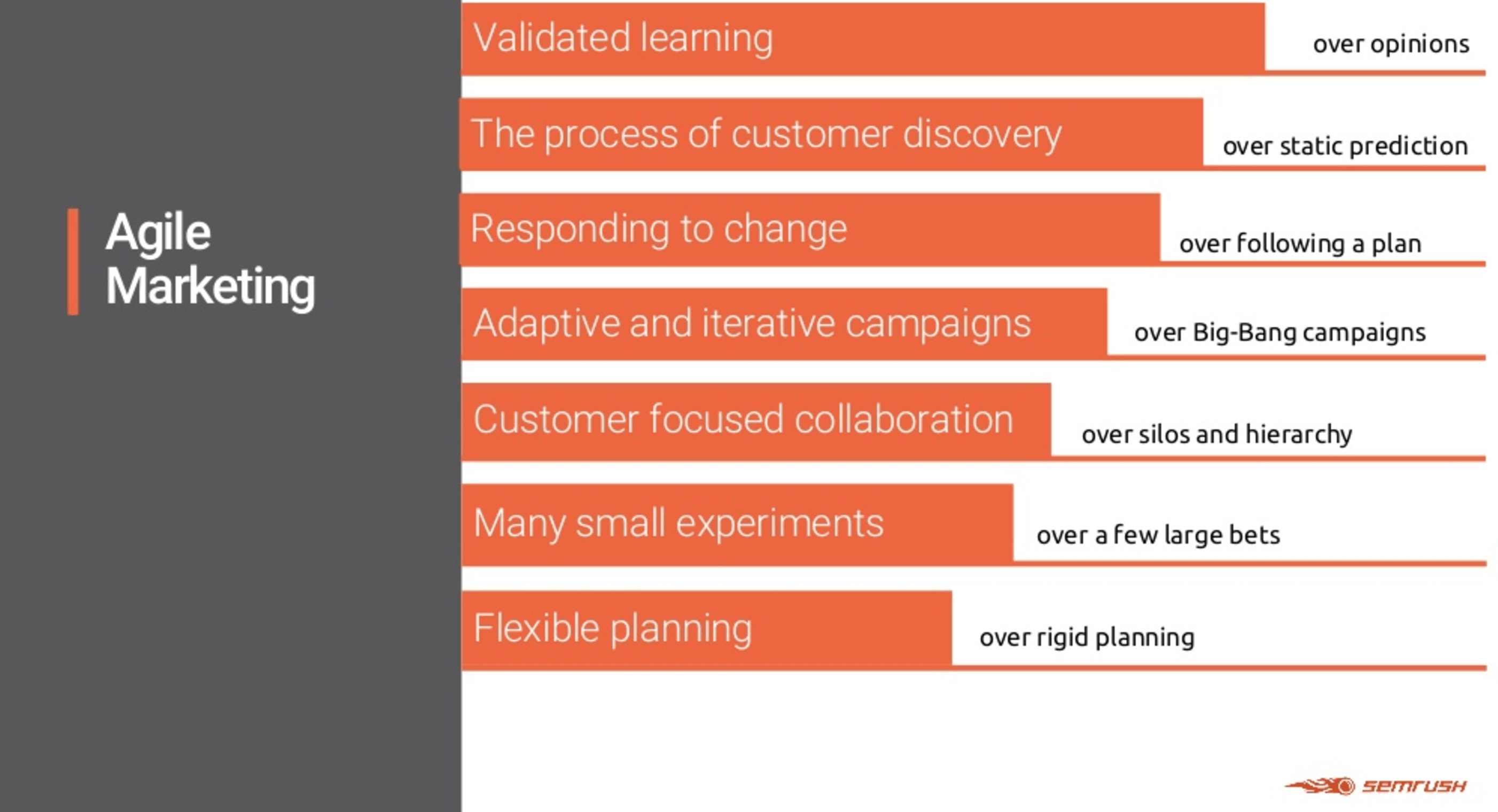 Agile Marketing

Validated learning over opinions

The process of customer discovery over static prediction

Responding to change over following a plan

Adaptive and iterative campaigns over Big-Bang campaigns

Customer focused collaboration over silos and hierarchy

Many small experiments over a few large bets

Flexible planning over rigid planning

SEMRUSH